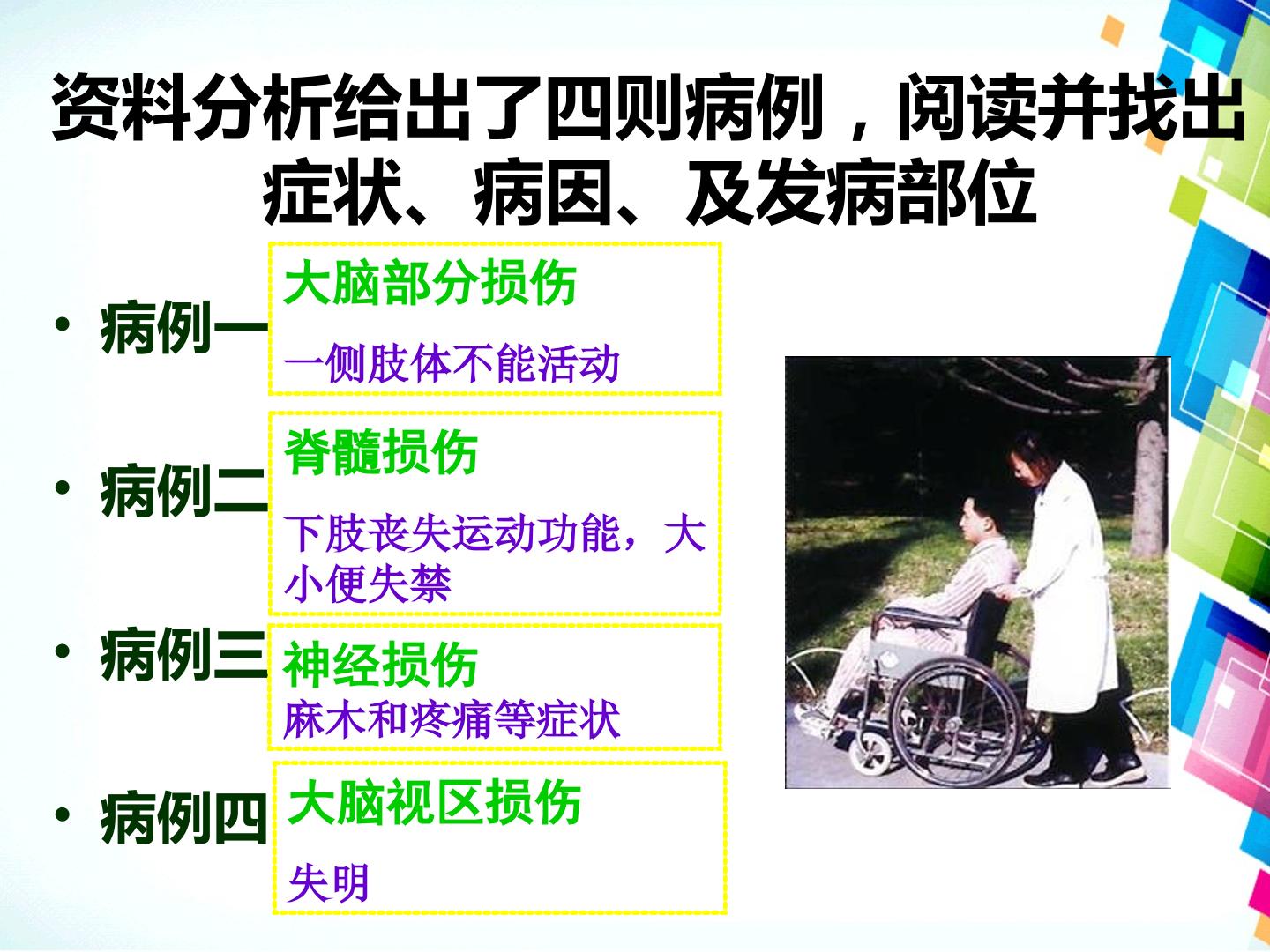 资料分析给出了四则病例，阅读并找出症状、病因、及发病部位

• 病例一

大脑部分损伤

一侧肢体不能活动

• 病例二

脊髓损伤

下肢丧失运动功能，大小便失禁

• 病例三

神经损伤

麻木和疼痛等症状

• 病例四

大脑视区损伤

失明